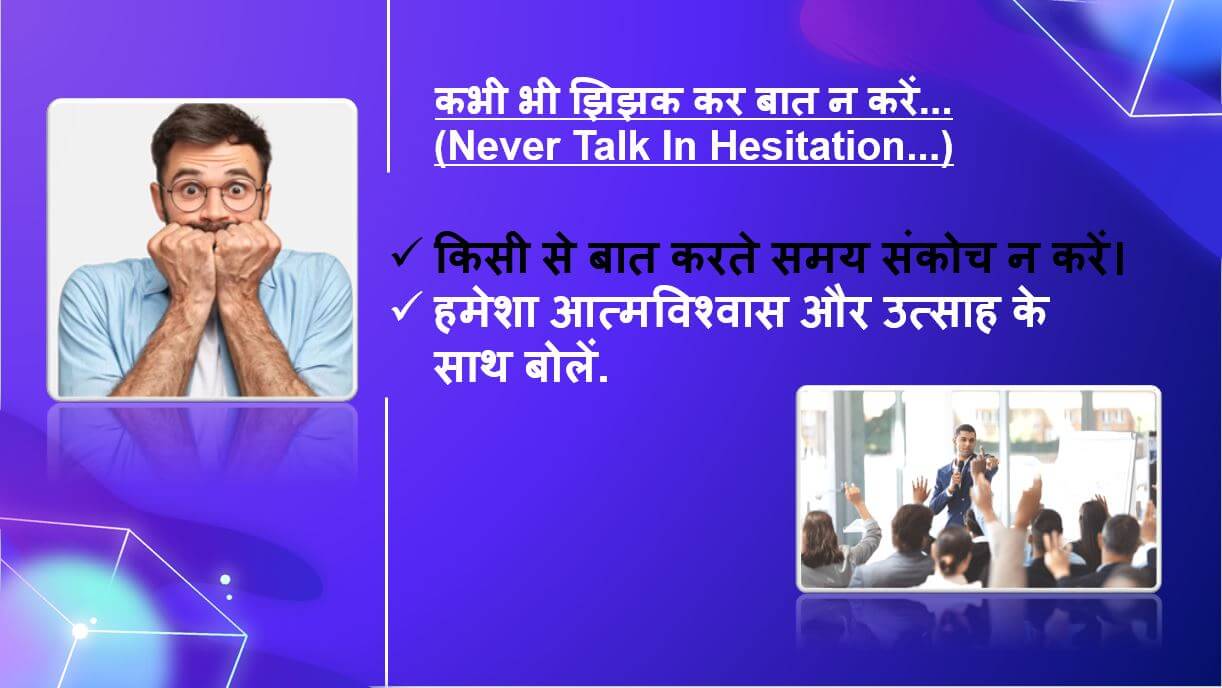 कभी भी झिझक कर बात न करें...
(Never Talk In Hesitation...)

✓ किसी से बात करते समय संकोच न करें।
✓ हमेशा आत्मविश्वास और उत्साह के साथ बोलें.